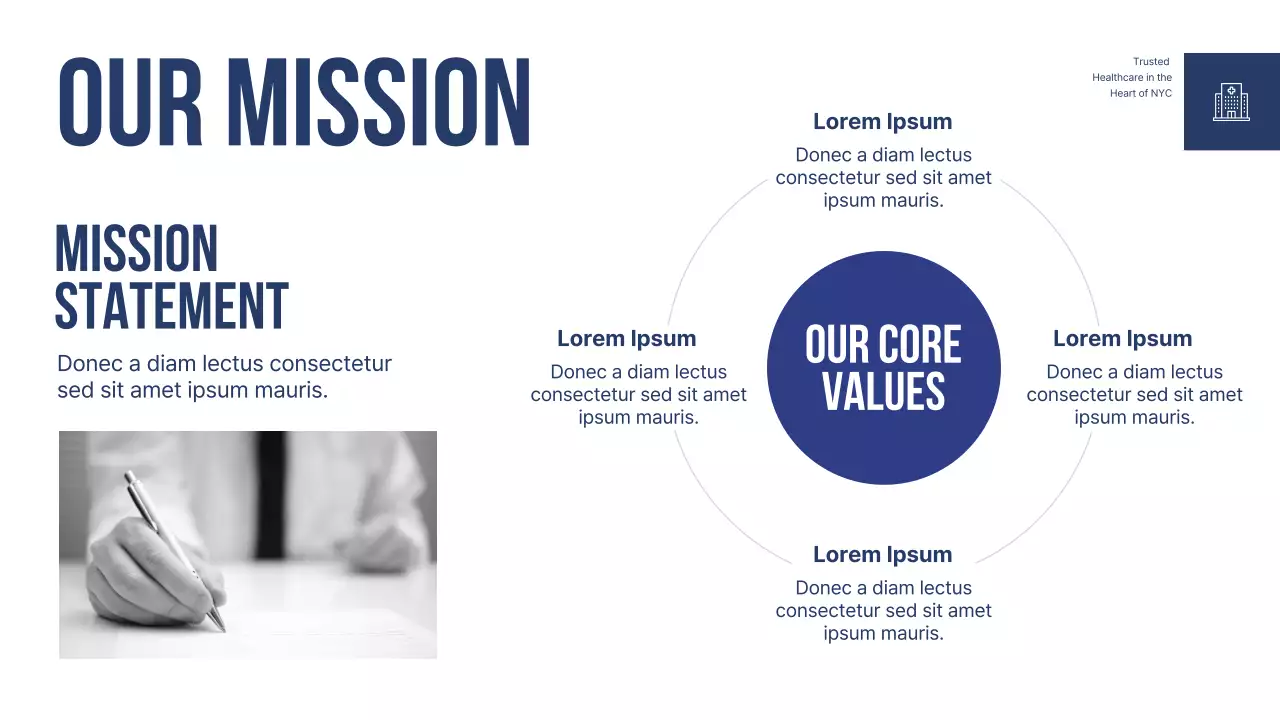 OUR MISSION

Trusted Healthcare in the Heart of NYC

MISSION STATEMENT

Donec a diam lectus consectetur sed sit amet ipsum mauris.

Lorem Ipsum

Donec a diam lectus consectetur sed sit amet ipsum mauris.

Lorem Ipsum

Donec a diam lectus consectetur sed sit amet ipsum mauris.

OUR CORE VALUES

Lorem Ipsum

Donec a diam lectus consectetur sed sit amet ipsum mauris.

Lorem Ipsum

Donec a diam lectus consectetur sed sit amet ipsum mauris.